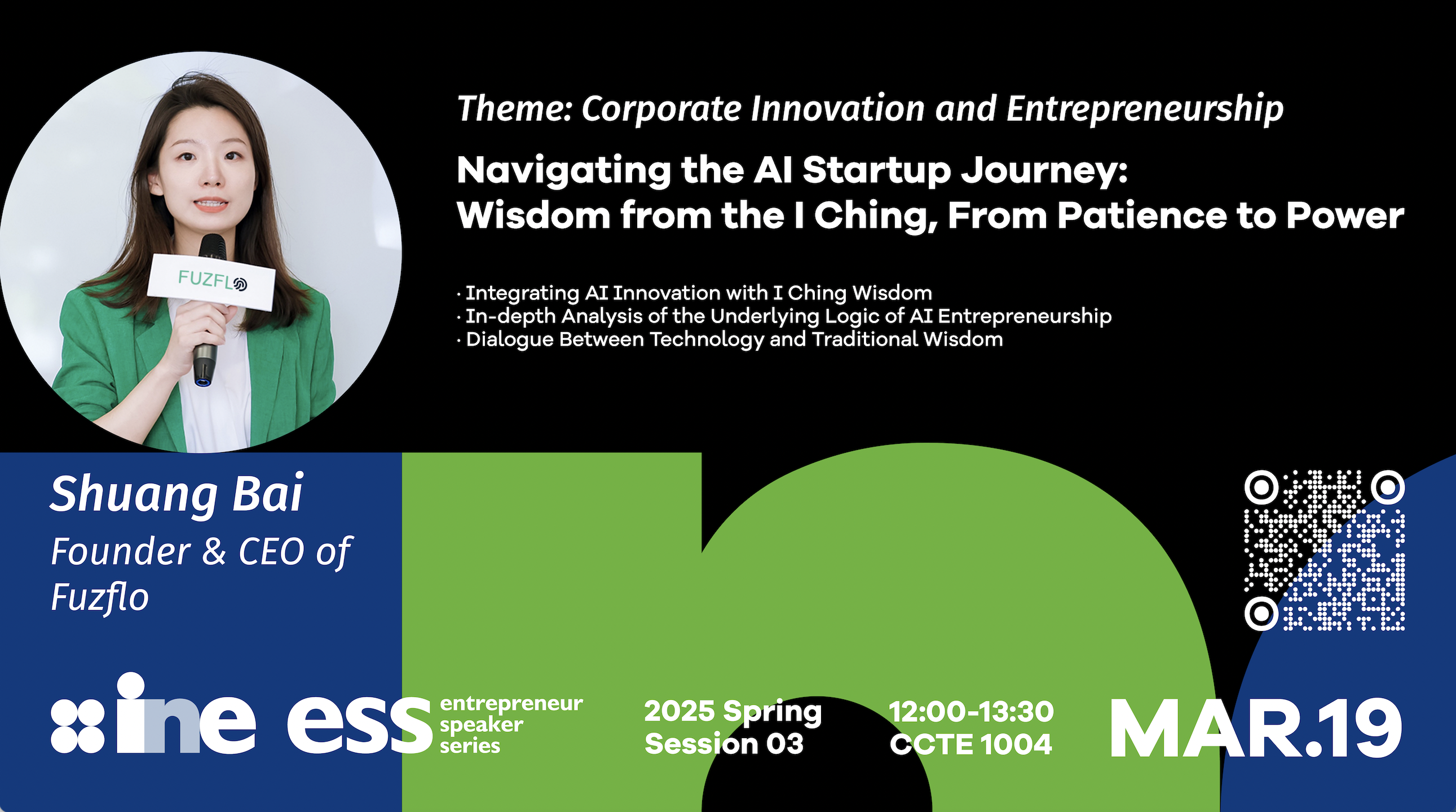 FUZFLO

Theme: Corporate Innovation and Entrepreneurship

Navigating the AI Startup Journey: Wisdom from the I Ching, From Patience to Power

· Integrating AI Innovation with I Ching Wisdom
· In-depth Analysis of the Underlying Logic of AI Entrepreneurship
· Dialogue Between Technology and Traditional Wisdom

Shuang Bai
Founder & CEO of Fuzflo

ine ess entrepreneur speaker series

2025 Spring
Session 03

12:00-13:30
CCTE 1004

MAR.19